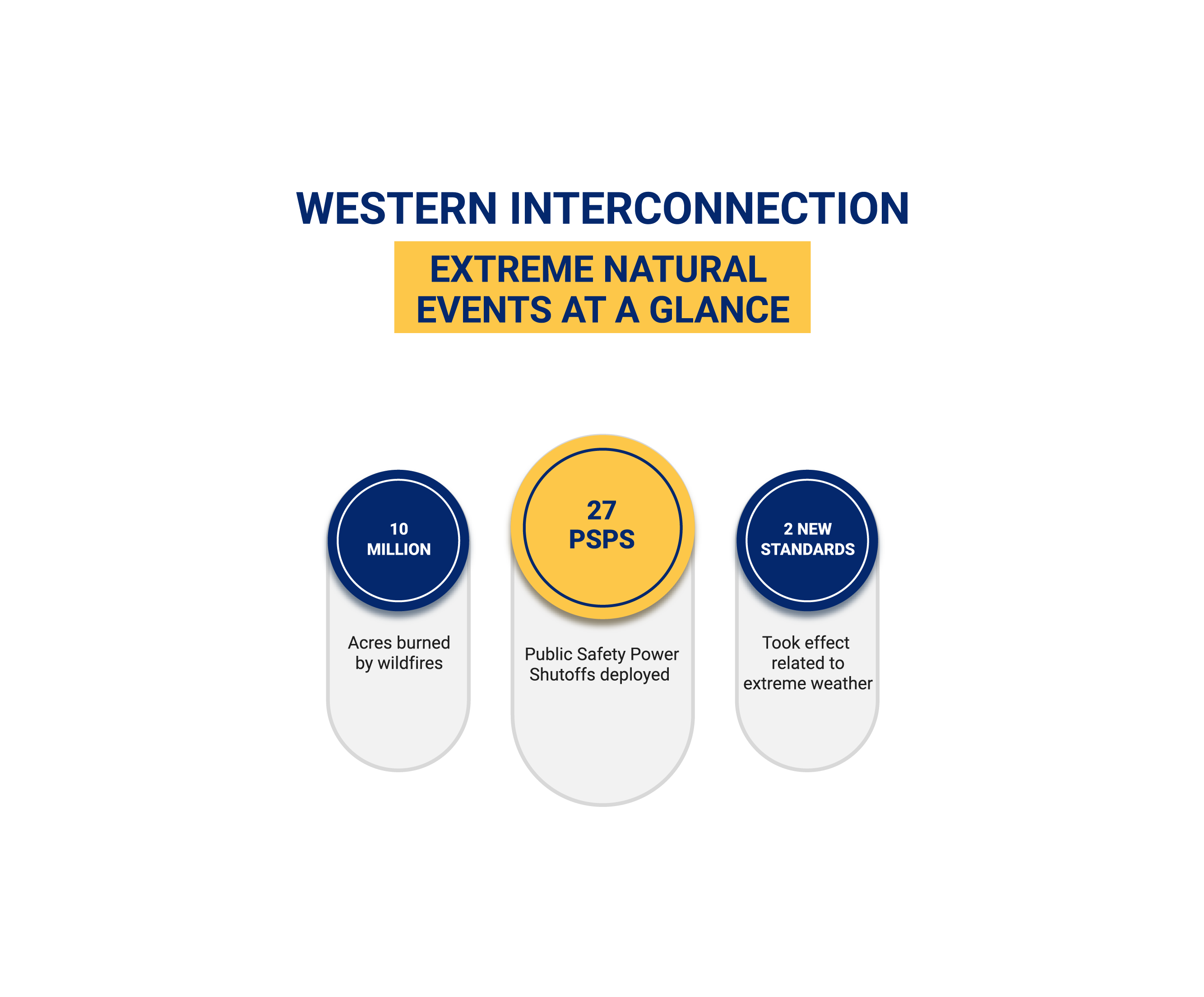 WESTERN INTERCONNECTION

EXTREME NATURAL EVENTS AT A GLANCE

10 MILLION

Acres burned by wildfires

27 PSPS

Public Safety Power Shutoffs deployed

2 NEW STANDARDS

Took effect related to extreme weather